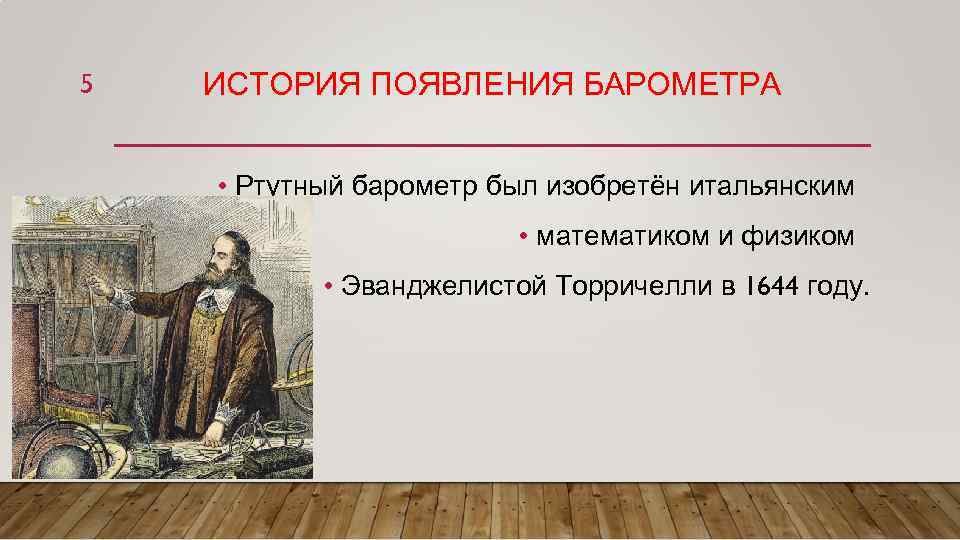 5

ИСТОРИЯ ПОЯВЛЕНИЯ БАРОМЕТРА

• Ртутный барометр был изобретён итальянским

• математиком и физиком

• Эванджелистой Торричелли в 1644 году.